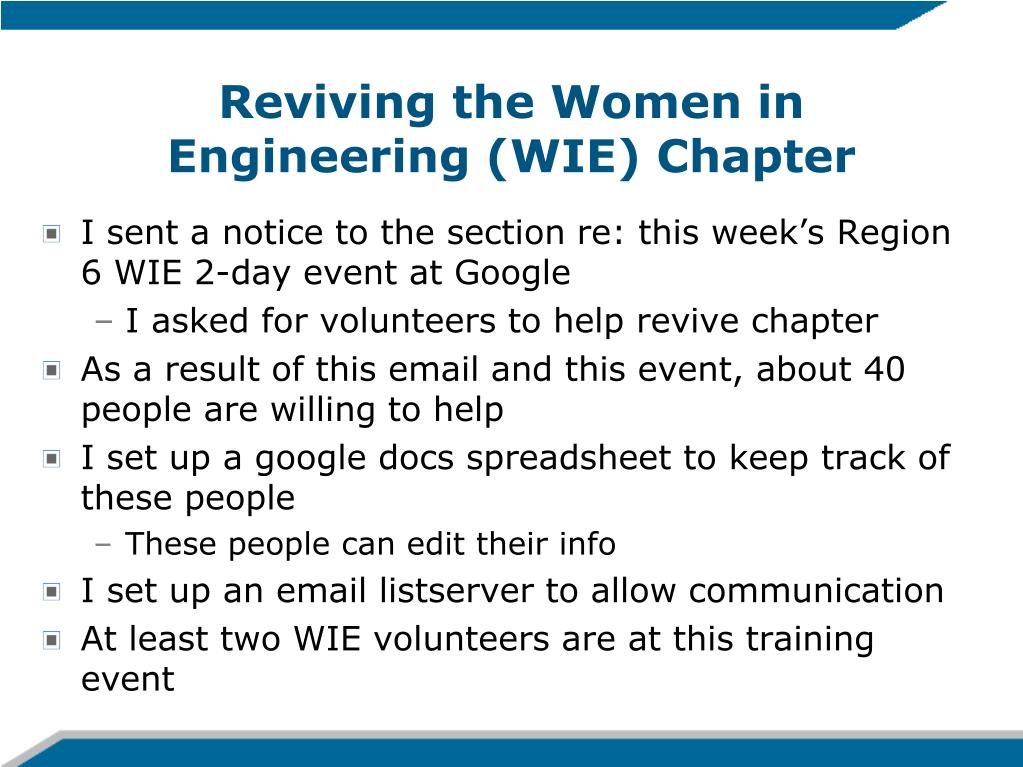 Reviving the Women in Engineering (WIE) Chapter

I sent a notice to the section re: this week’s Region 6 WIE 2-day event at Google
– I asked for volunteers to help revive chapter

As a result of this email and this event, about 40 people are willing to help

I set up a google docs spreadsheet to keep track of these people
– These people can edit their info

I set up an email listserver to allow communication

At least two WIE volunteers are at this training event